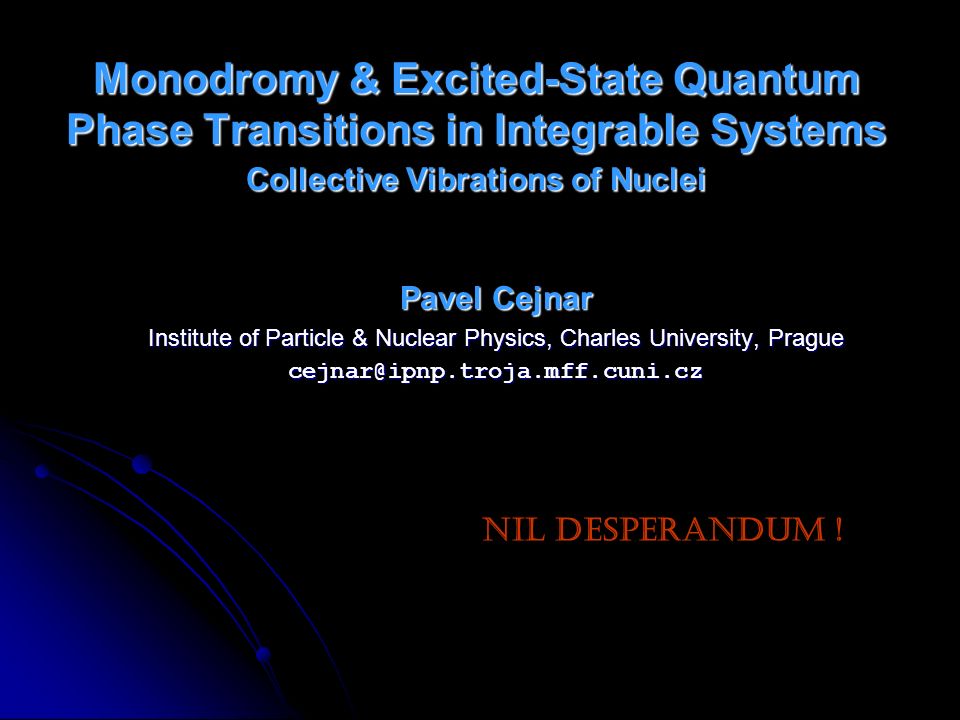 Monodromy & Excited-State Quantum Phase Transitions in Integrable Systems
Collective Vibrations of Nuclei

Pavel Cejnar
Institute of Particle & Nuclear Physics, Charles University, Prague
cejnar@ipnp.troja.mff.cuni.cz

NIL DESPERANDUM !